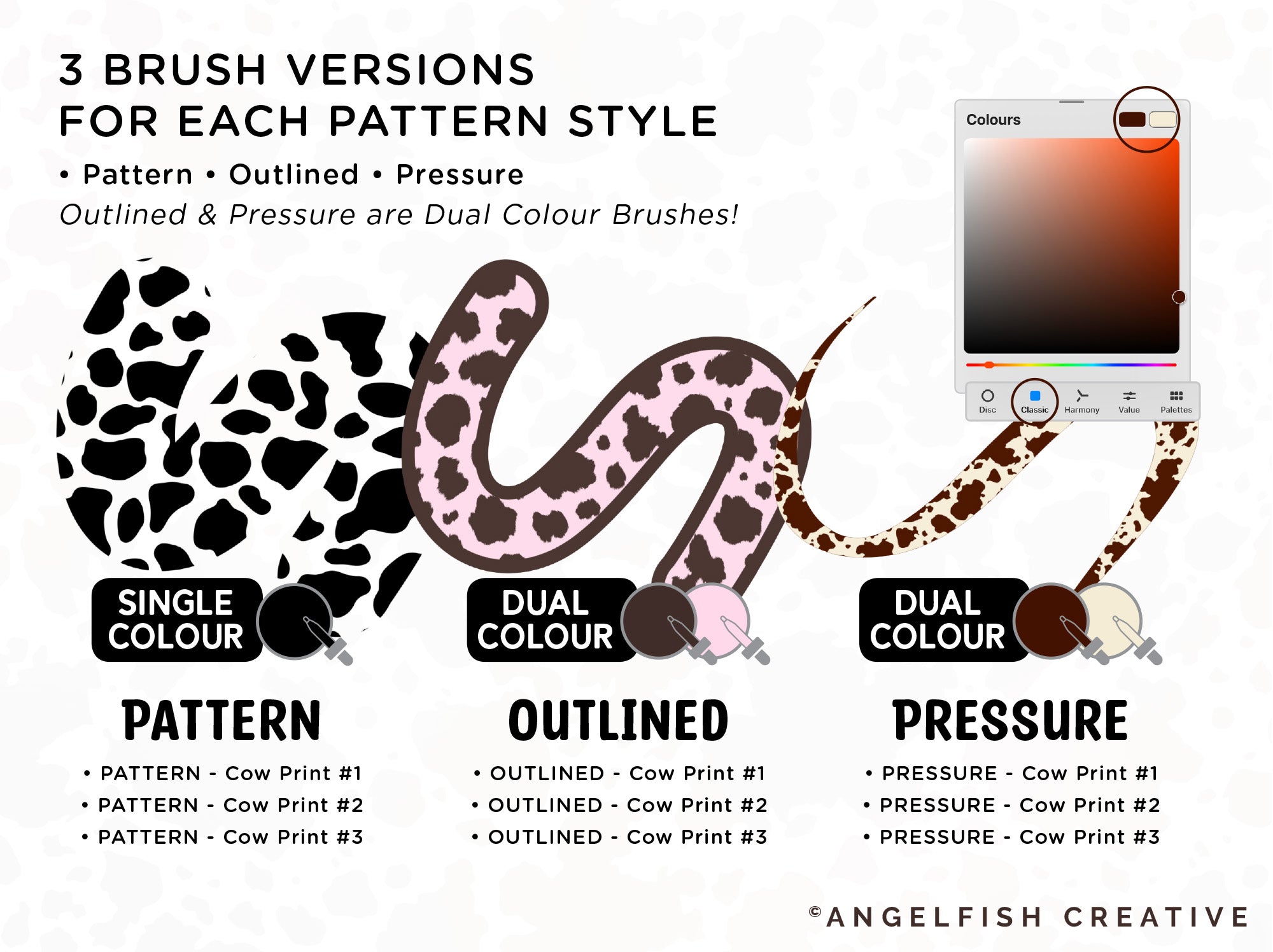 3 BRUSH VERSIONS
FOR EACH PATTERN STYLE

• Pattern • Outlined • Pressure

Outlined & Pressure are Dual Colour Brushes!

Colours

Disc Classic Harmony Value Palettes

SINGLE COLOUR

DUAL COLOUR

DUAL COLOUR

PATTERN

• PATTERN - Cow Print #1
• PATTERN - Cow Print #2
• PATTERN - Cow Print #3

OUTLINED

• OUTLINED - Cow Print #1
• OUTLINED - Cow Print #2
• OUTLINED - Cow Print #3

PRESSURE

• PRESSURE - Cow Print #1
• PRESSURE - Cow Print #2
• PRESSURE - Cow Print #3

©ANGELFISH CREATIVE